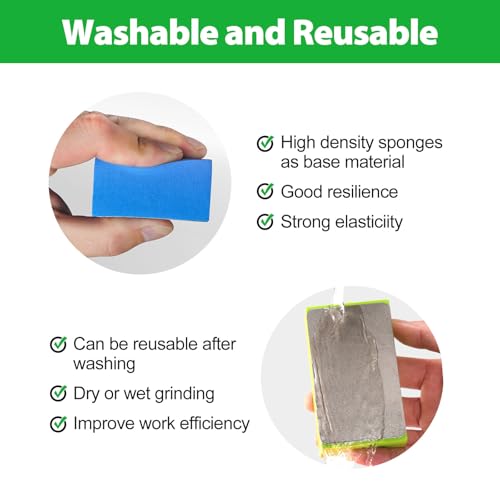 Washable and Reusable

High density sponges as base material

Good resilience

Strong elasticiity

Can be reusable after washing

Dry or wet grinding

Improve work efficiency